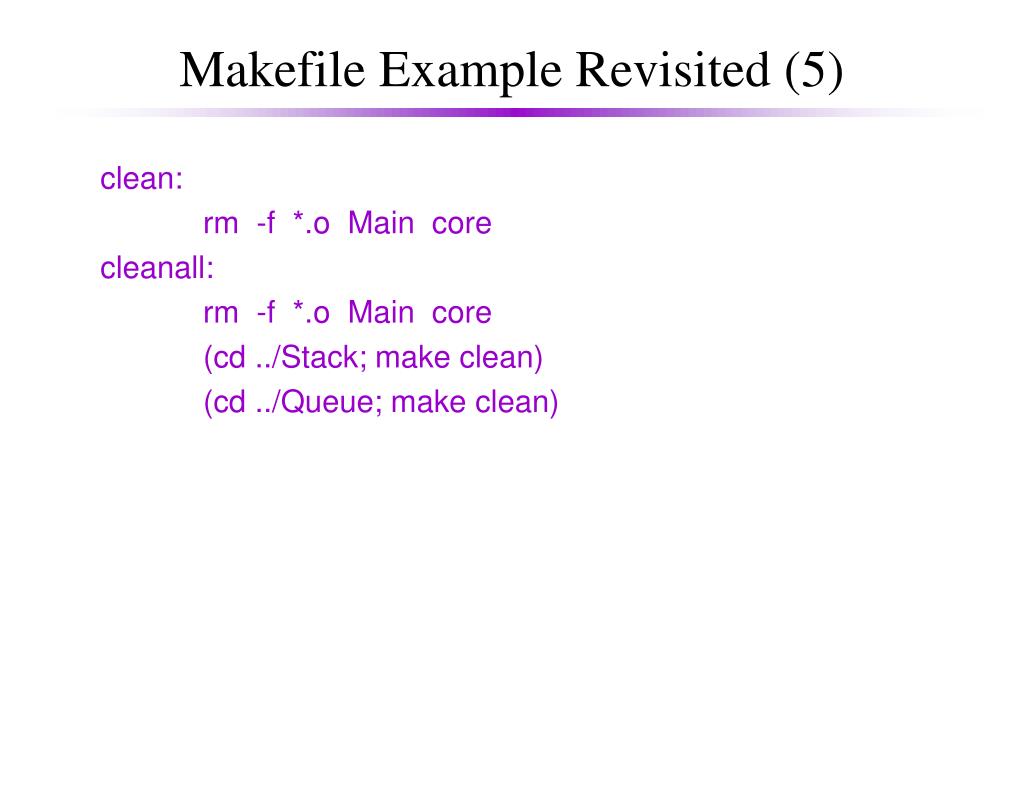 Makefile Example Revisited (5)

clean:
rm -f *.o Main core
cleanall:
rm -f *.o Main core
(cd ../Stack; make clean)
(cd ../Queue; make clean)